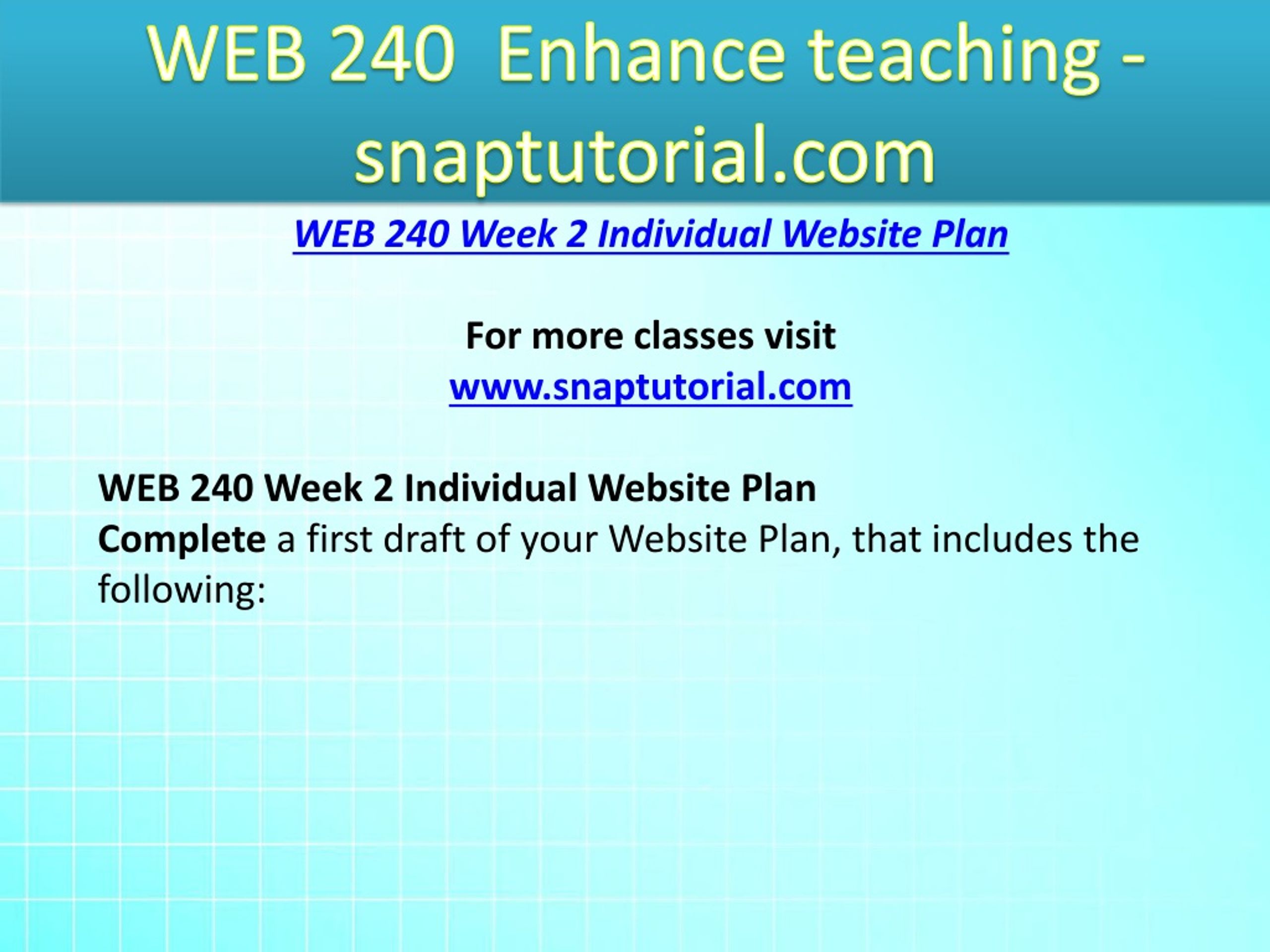 WEB 240 Enhance teaching - snaptutorial.com

WEB 240 Week 2 Individual Website Plan

For more classes visit
www.snaptutorial.com

WEB 240 Week 2 Individual Website Plan
Complete a first draft of your Website Plan, that includes the following: